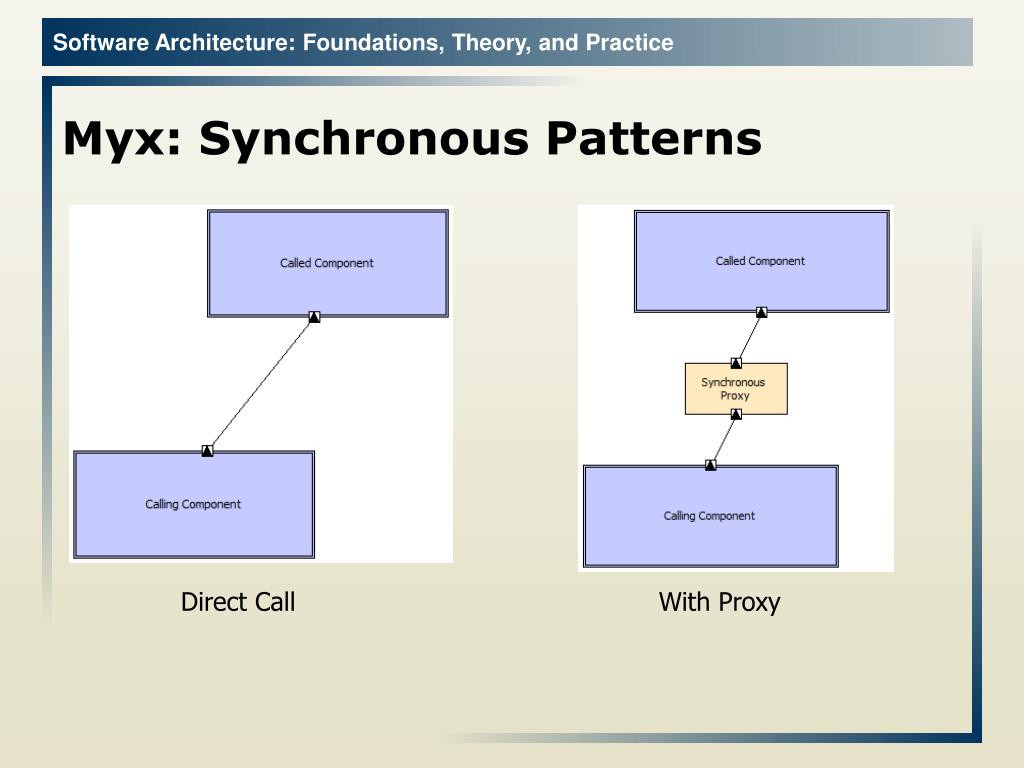 Software Architecture: Foundations, Theory, and Practice

Myx: Synchronous Patterns

Called Component

Calling Component

Direct Call

Called Component

Synchronous Proxy

Calling Component

With Proxy